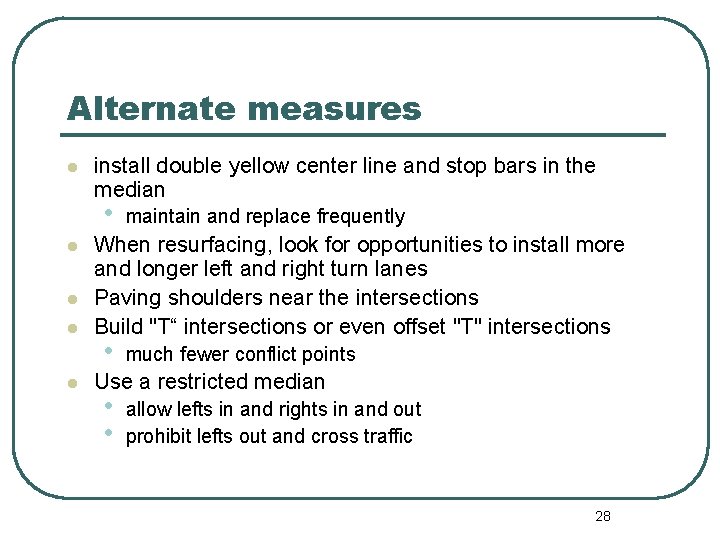 Alternate measures

- install double yellow center line and stop bars in the median
  - maintain and replace frequently
- When resurfacing, look for opportunities to install more and longer left and right turn lanes
- Paving shoulders near the intersections
- Build "T“ intersections or even offset "T" intersections
  - much fewer conflict points
- Use a restricted median
  - allow lefts in and rights in and out
  - prohibit lefts out and cross traffic

28